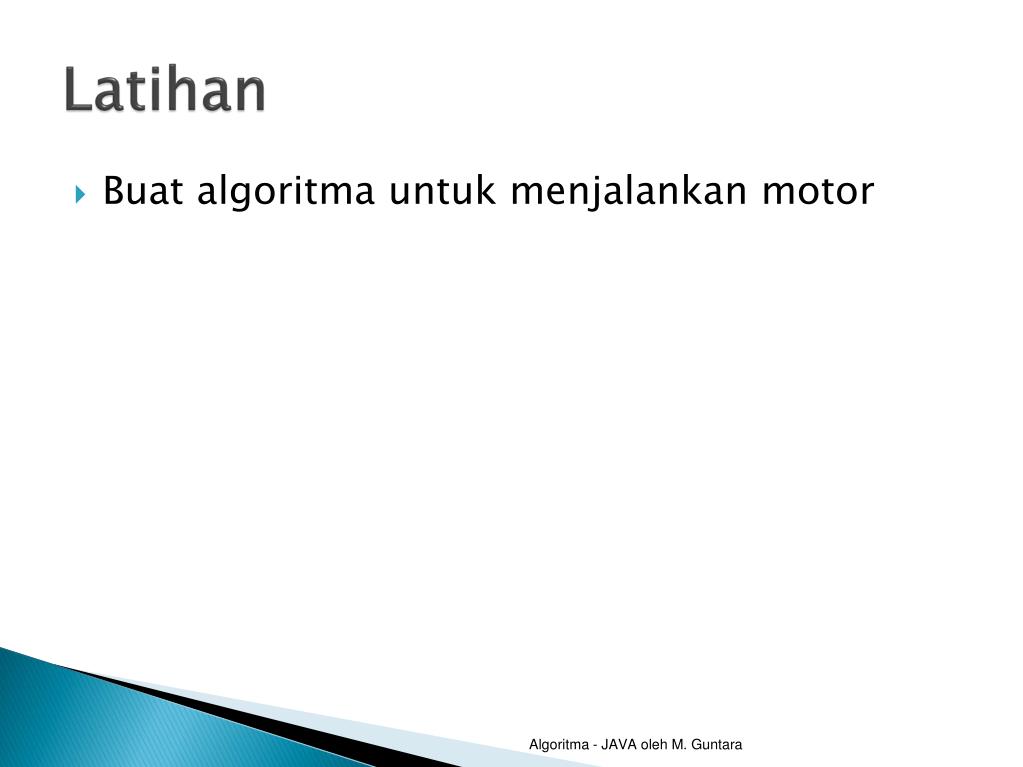 Latihan

Buat algoritma untuk menjalankan motor

Algoritma - JAVA oleh M. Guntara